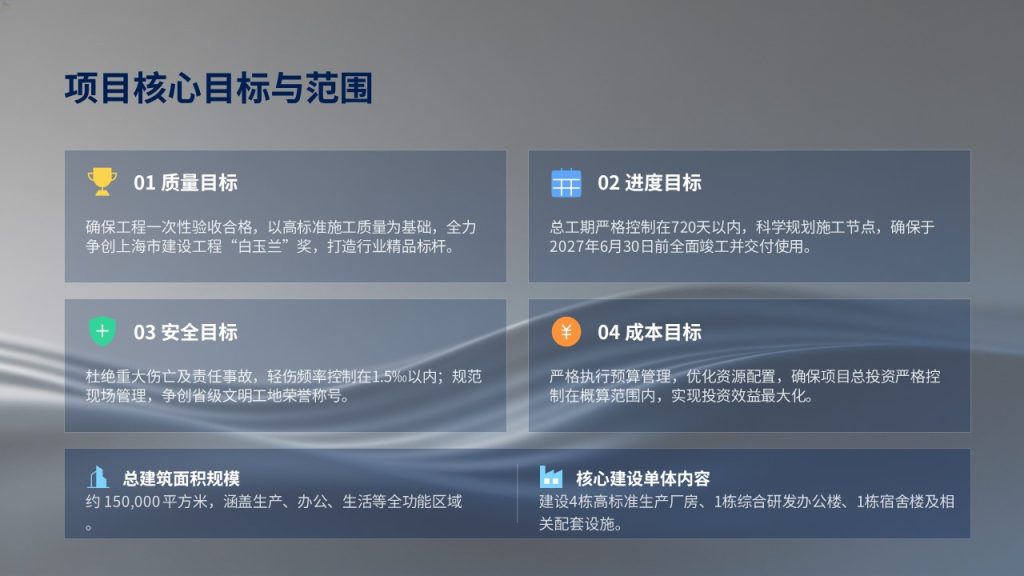 项目核心目标与范围

01 质量目标

确保工程一次性验收合格，以高标准施工质量为基础，全力争创上海市建设工程“白玉兰”奖，打造行业精品标杆。

02 进度目标

总工期严格控制在720天以内，科学规划施工节点，确保于2027年6月30日前全面竣工并交付使用。

03 安全目标

杜绝重大伤亡及责任事故，轻伤频率控制在1.5‰以内；规范现场管理，争创省级文明工地荣誉称号。

04 成本目标

严格执行预算管理，优化资源配置，确保项目总投资严格控制在概算范围内，实现投资效益最大化。

总建筑面积规模

约 150,000 平方米，涵盖生产、办公、生活等全功能区域。

核心建设单体内容

建设4栋高标准生产厂房、1栋综合研发办公楼、1栋宿舍楼及相关配套设施。